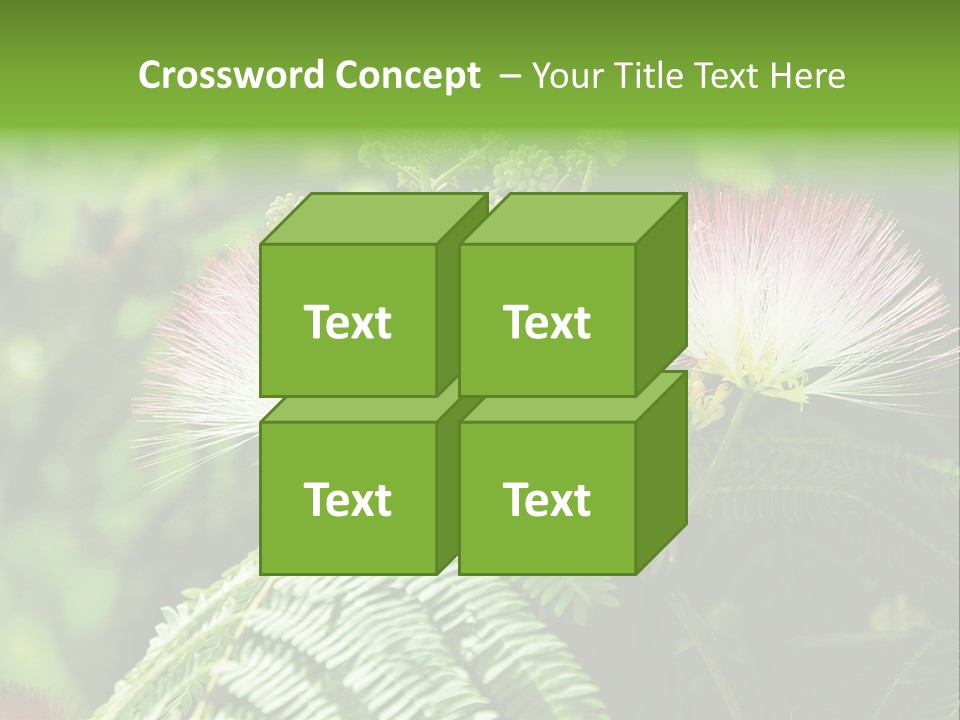 Crossword Concept – Your Title Text Here

Text

Text

Text

Text